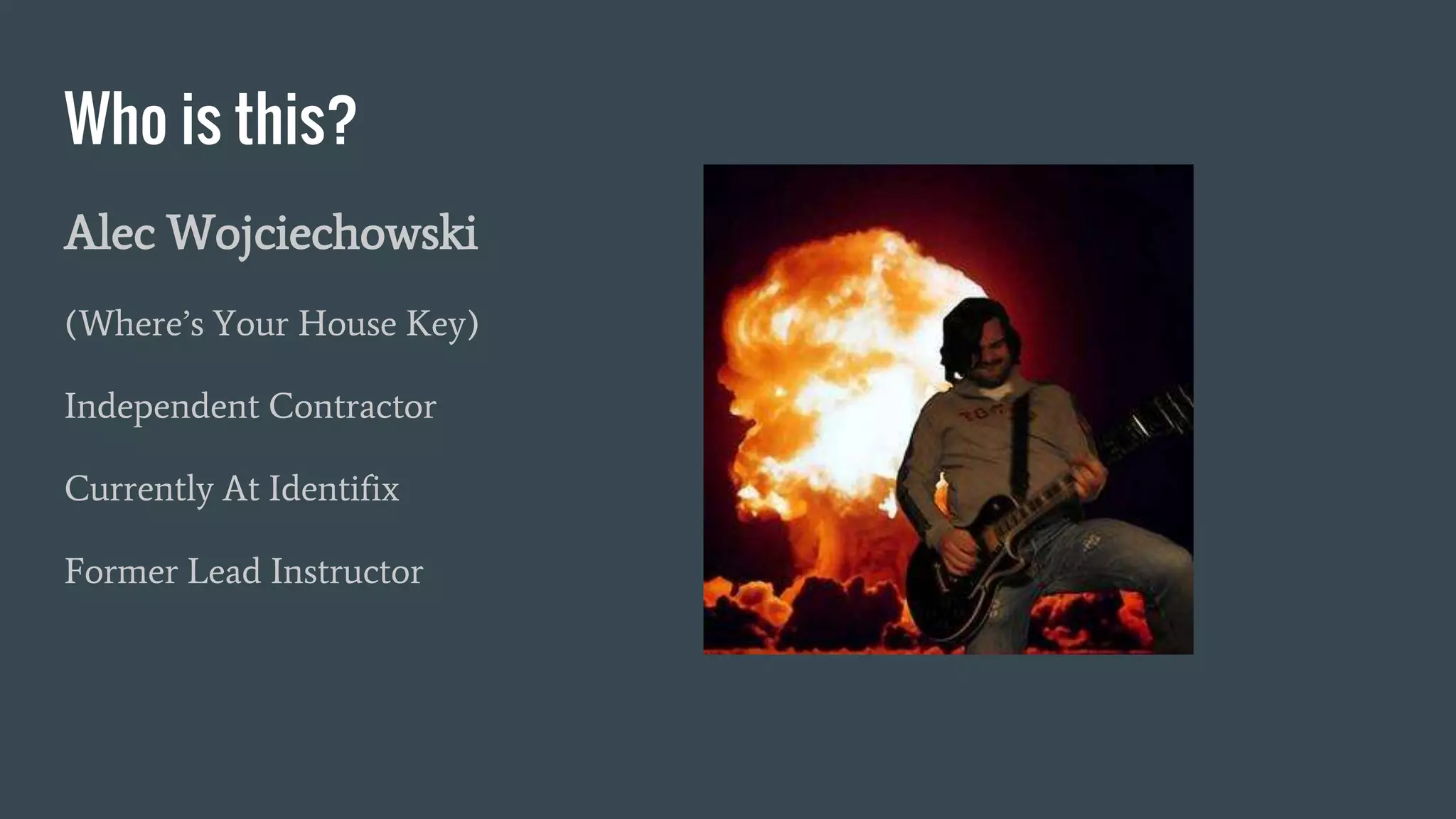 Who is this?

Alec Wojciechowski

(Where's Your House Key)

Independent Contractor

Currently At Identifix

Former Lead Instructor